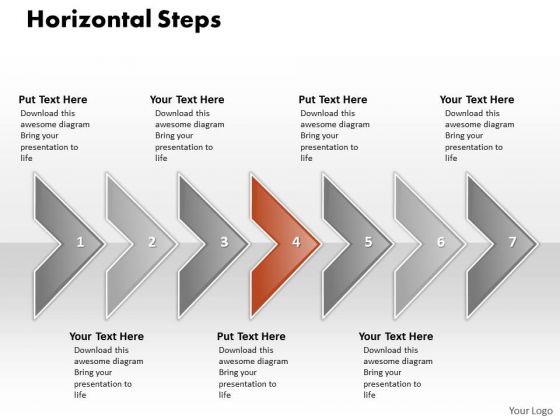 Horizontal Steps

Put Text Here
Download this awesome diagram Bring your presentation to life

Your Text Here
Download this awesome diagram Bring your presentation to life

Put Text Here
Download this awesome diagram Bring your presentation to life

Your Text Here
Download this awesome diagram Bring your presentation to life

1

2

3

4

5

6

7

Your Text Here
Download this awesome diagram Bring your presentation to life

Put Text Here
Download this awesome diagram Bring your presentation to life

Your Text Here
Download this awesome diagram Bring your presentation to life

Your Logo